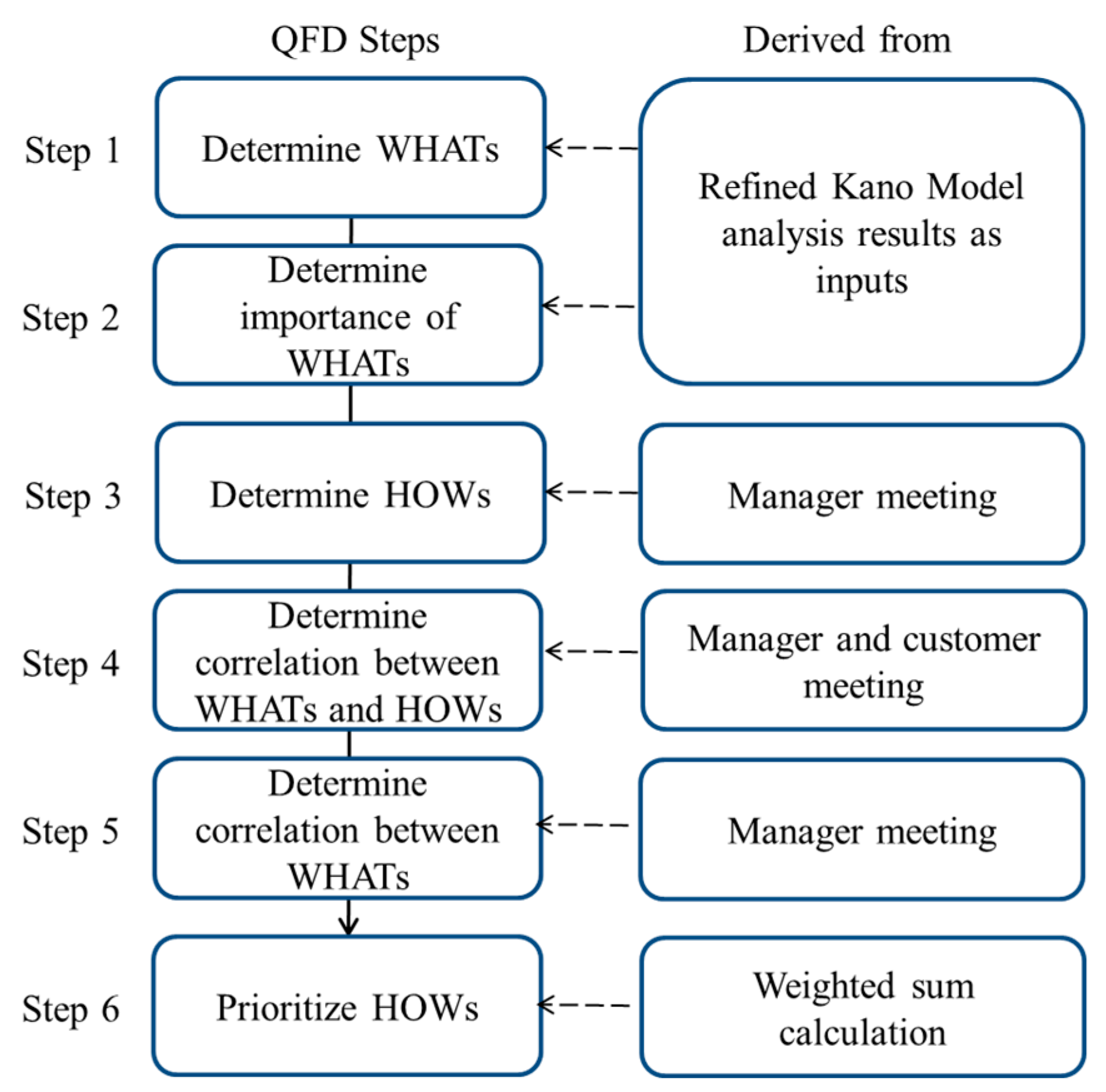 QFD Steps

Derived from

Step 1

Determine WHATs

Refined Kano Model analysis results as inputs

Step 2

Determine importance of WHATs

Step 3

Determine HOWs

Manager meeting

Step 4

Determine correlation between WHATs and HOWs

Manager and customer meeting

Step 5

Determine correlation between WHATs

Manager meeting

Step 6

Prioritize HOWs

Weighted sum calculation